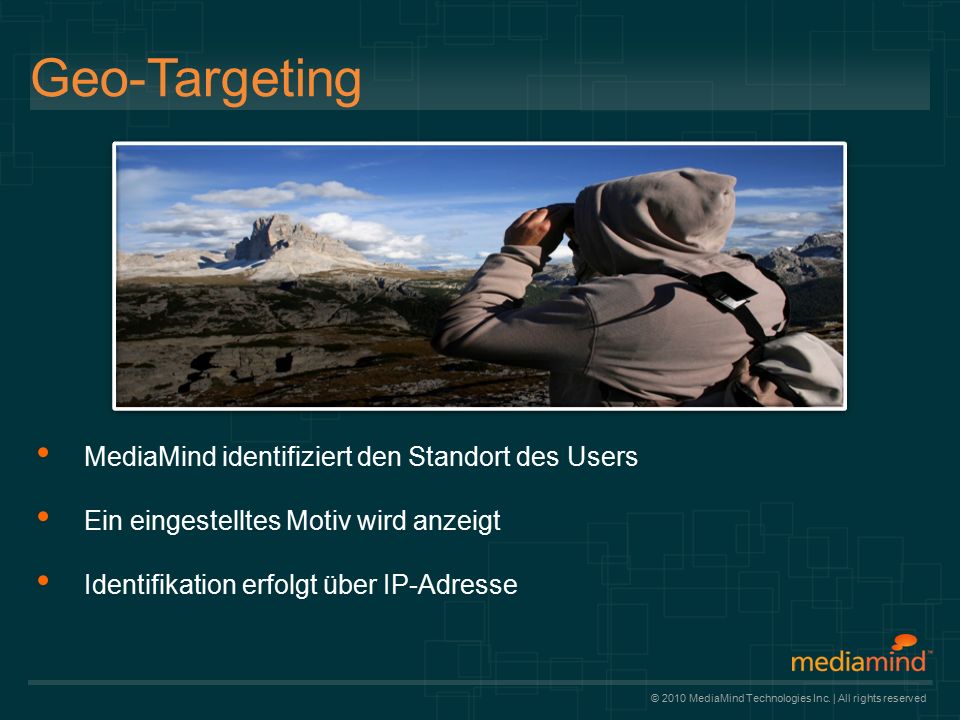 Geo-Targeting

• MediaMind identifiziert den Standort des Users

• Ein eingestelltes Motiv wird anzeigt

• Identifikation erfolgt über IP-Adresse

mediamind™

© 2010 MediaMind Technologies Inc. | All rights reserved